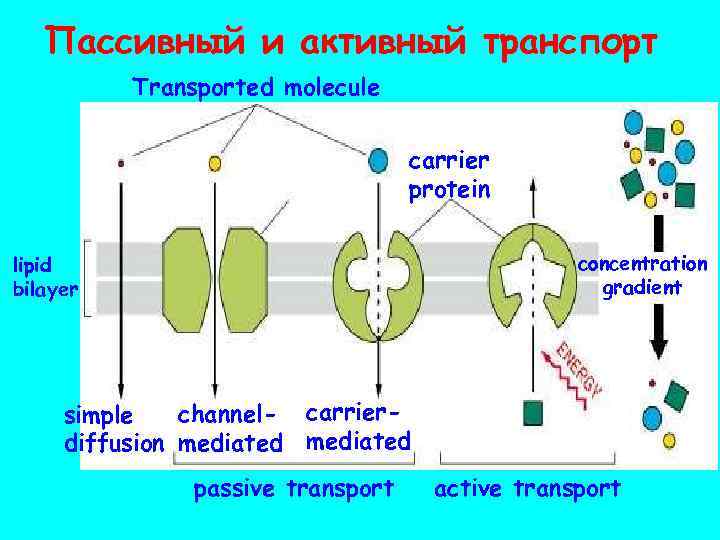 Пассивный и активный транспорт

Transported molecule

carrier protein

lipid bilayer

concentration gradient

ENERGY

simple diffusion

channel-mediated

carrier-mediated

passive transport

active transport